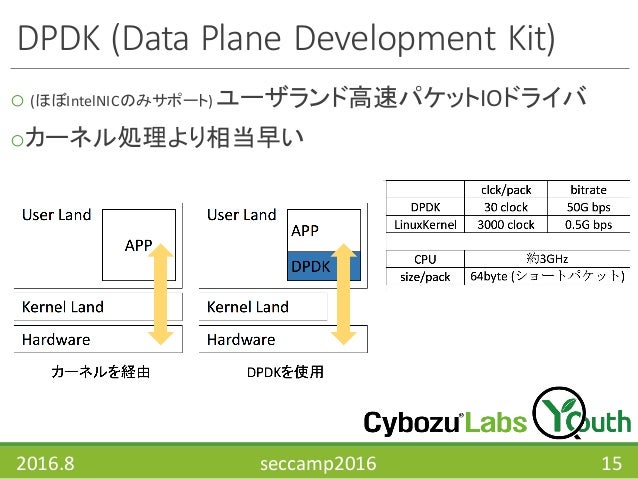 DPDK (Data Plane Development Kit)

○ (ほぼIntelNICのみサポート) ユーザランド高速パケットIOドライバ

○カーネル処理より相当早い

User Land
APP
Kernel Land
Hardware
カーネルを経由

User Land
APP
DPDK
Kernel Land
Hardware
DPDKを使用

| | clck/pack | bitrate |
|---|---|---|
| DPDK | 30 clock | 50G bps |
| LinuxKernel | 3000 clock | 0.5G bps |

| CPU | 約3GHz |
|---|---|
| size/pack | 64byte (ショートパケット) |

Cybozu Labs Youth

2016.8 seccamp2016 15